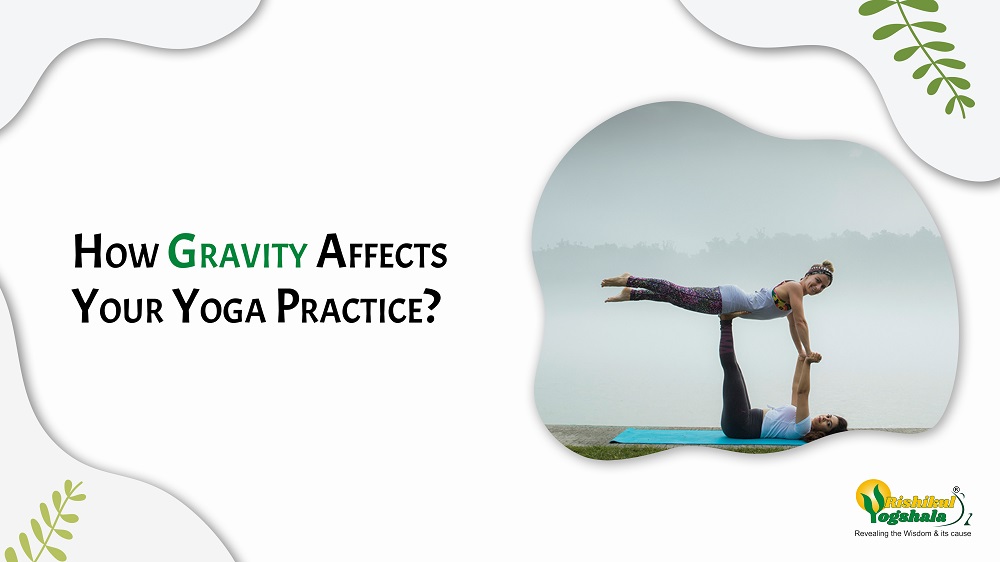 How Gravity Affects Your Yoga Practice?

Rishikul Yogshala®
Revealing the Wisdom & its cause